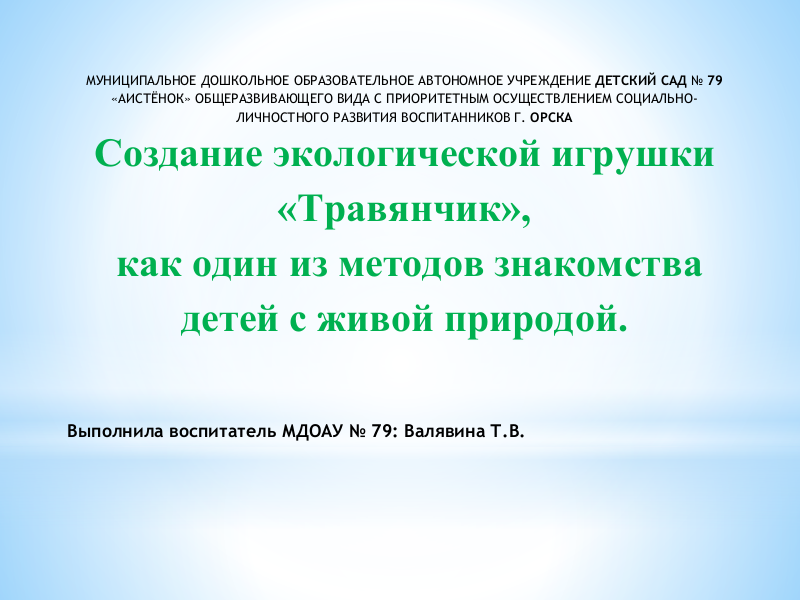 МУНИЦИПАЛЬНОЕ ДОШКОЛЬНОЕ ОБРАЗОВАТЕЛЬНОЕ АВТОНОМНОЕ УЧРЕЖДЕНИЕ ДЕТСКИЙ САД № 79 «АИСТЁНОК» ОБЩЕРАЗВИВАЮЩЕГО ВИДА С ПРИОРИТЕТНЫМ ОСУЩЕСТВЛЕНИЕМ СОЦИАЛЬНО-ЛИЧНОСТНОГО РАЗВИТИЯ ВОСПИТАННИКОВ Г. ОРСКА

Создание экологической игрушки «Травянчик», как один из методов знакомства детей с живой природой.

Выполнила воспитатель МДОАУ № 79: Валявина Т.В.